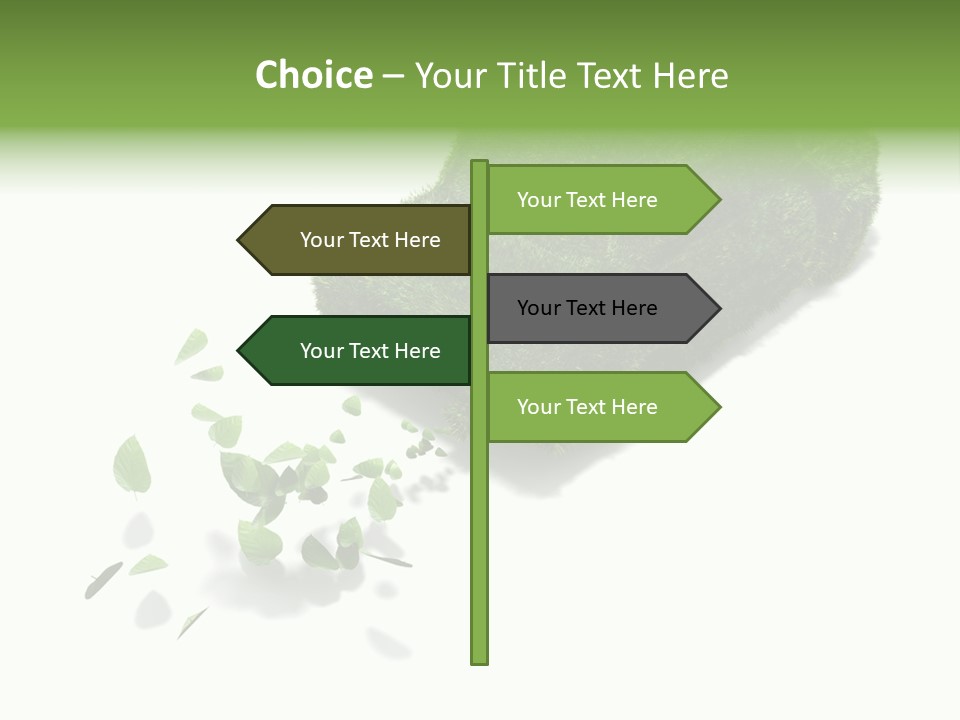 Choice – Your Title Text Here

Your Text Here

Your Text Here

Your Text Here

Your Text Here

Your Text Here